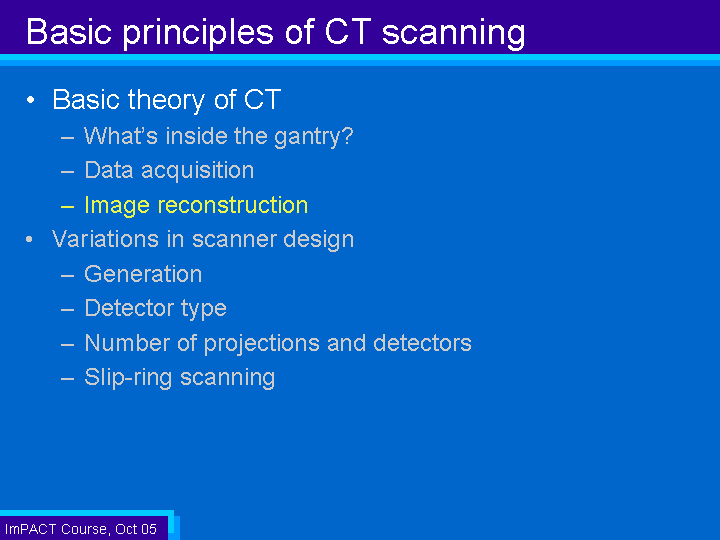 Basic principles of CT scanning

• Basic theory of CT
– What's inside the gantry?
– Data acquisition
– Image reconstruction
• Variations in scanner design
– Generation
– Detector type
– Number of projections and detectors
– Slip-ring scanning

ImPACT Course, Oct 05